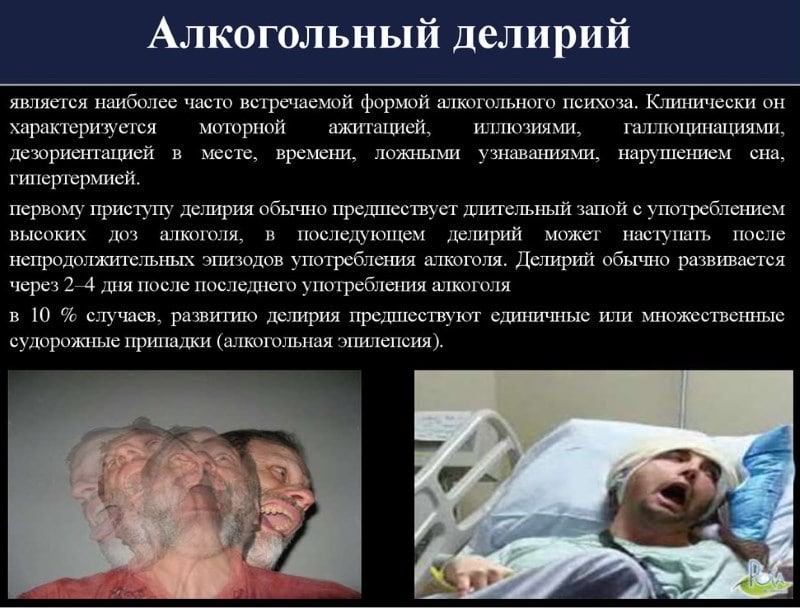 Алкогольный делирий

является наиболее часто встречаемой формой алкогольного психоза. Клинически он характеризуется моторной ажитацией, иллюзиями, галлюцинациями, дезориентацией в месте, времени, ложными узнаваниями, нарушением сна, гипертермией.

первому приступу делирия обычно предшествует длительный запой с употреблением высоких доз алкоголя, в последующем делирий может наступать после непродолжительных эпизодов употребления алкоголя. Делирий обычно развивается через 2–4 дня после последнего употребления алкоголя

в 10 % случаев, развитию делирия предшествуют единичные или множественные судорожные припадки (алкогольная эпилепсия).